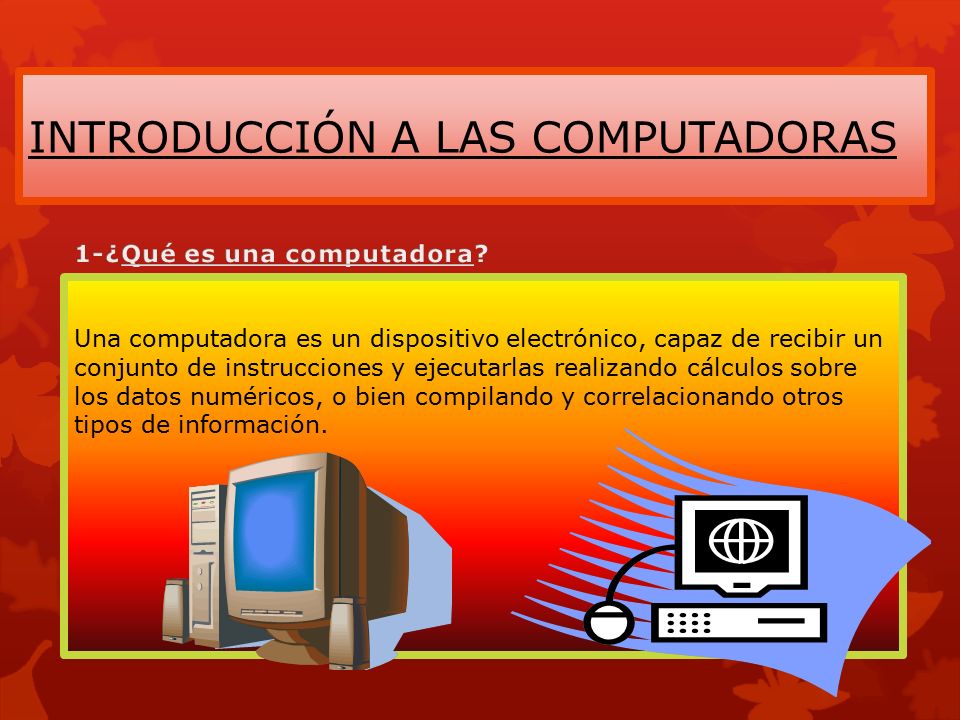 INTRODUCCIÓN A LAS COMPUTADORAS

1-¿Qué es una computadora?

Una computadora es un dispositivo electrónico, capaz de recibir un conjunto de instrucciones y ejecutarlas realizando cálculos sobre los datos numéricos, o bien compilando y correlacionando otros tipos de información.